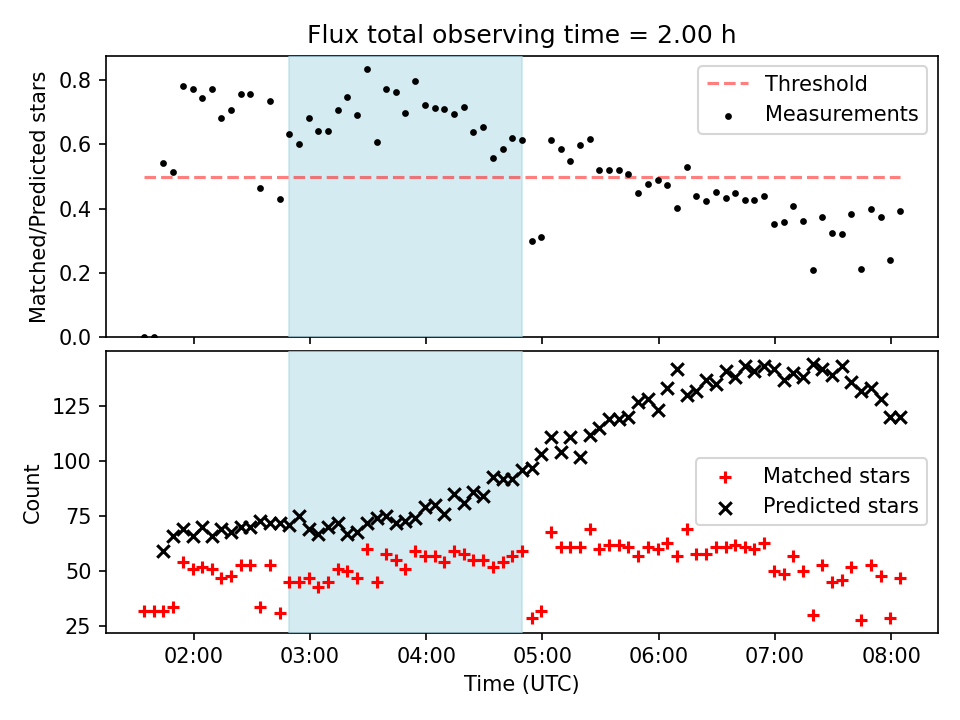 Flux total observing time = 2.00 h

Matched/Predicted stars

0.8
0.6
0.4
0.2
0.0

Threshold
Measurements

Count

125
100
75
50
25

Matched stars
Predicted stars

02:00 03:00 04:00 05:00 06:00 07:00 08:00
Time (UTC)